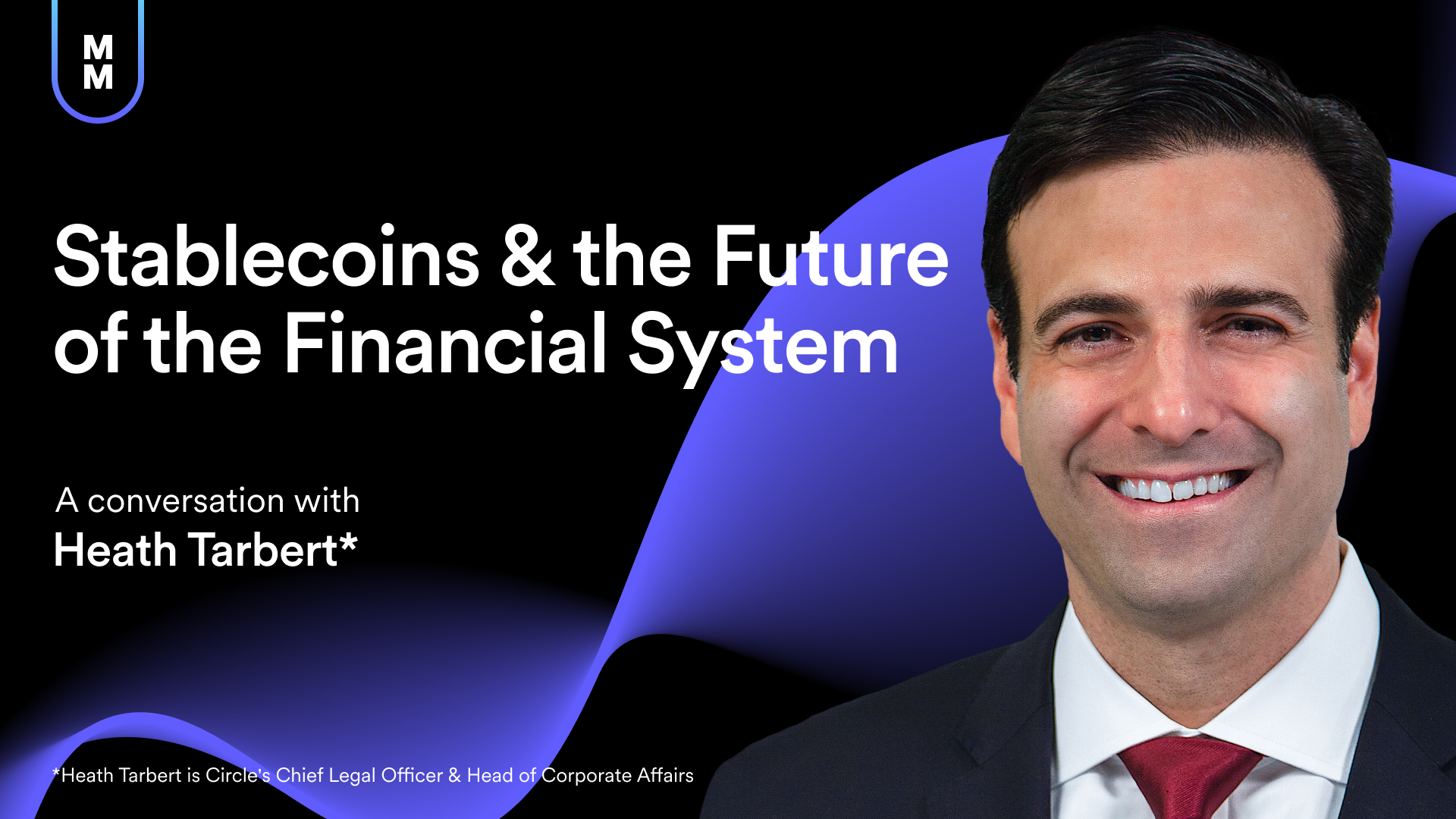 M
M

Stablecoins & the Future of the Financial System

A conversation with
Heath Tarbert*

*Heath Tarbert is Circle's Chief Legal Officer & Head of Corporate Affairs